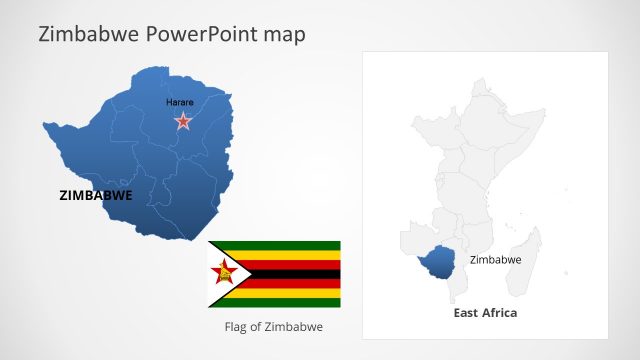 Zimbabwe PowerPoint map

Harare

ZIMBABWE

Flag of Zimbabwe

Zimbabwe

East Africa